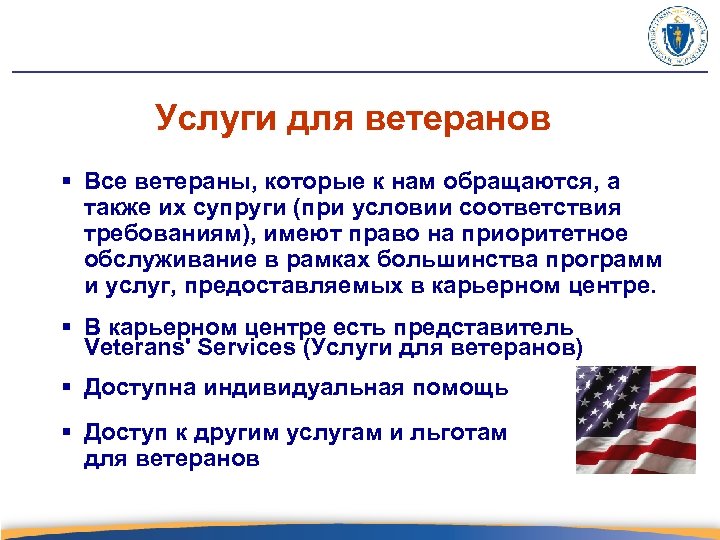 Услуги для ветеранов

▪ Все ветераны, которые к нам обращаются, а также их супруги (при условии соответствия требованиям), имеют право на приоритетное обслуживание в рамках большинства программ и услуг, предоставляемых в карьерном центре.

▪ В карьерном центре есть представитель Veterans' Services (Услуги для ветеранов)

▪ Доступна индивидуальная помощь

▪ Доступ к другим услугам и льготам для ветеранов